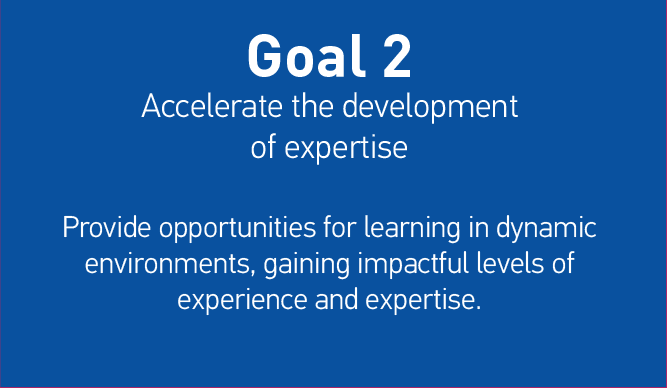 Goal 2

Accelerate the development of expertise

Provide opportunities for learning in dynamic environments, gaining impactful levels of experience and expertise.